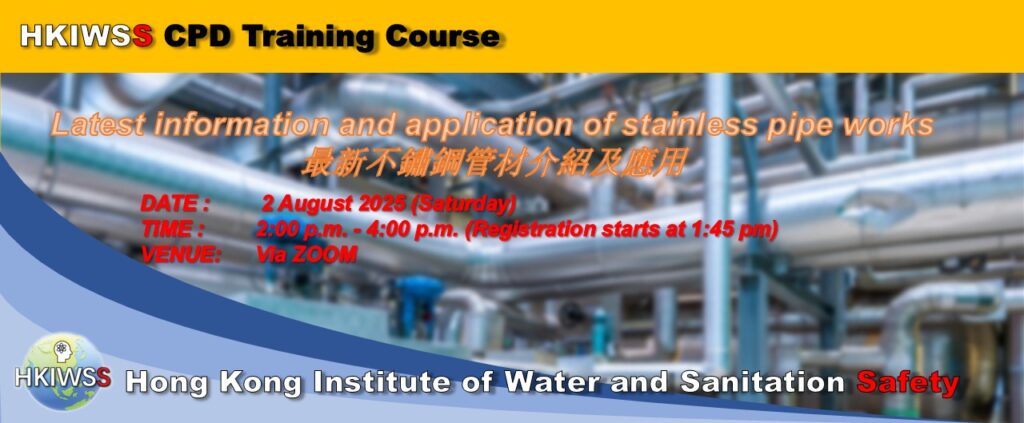 HKIWSS CPD Training Course

Latest information and application of stainless pipe works
最新不鏽鋼管材介紹及應用

DATE : 2 August 2025 (Saturday)
TIME : 2:00 p.m. - 4:00 p.m. (Registration starts at 1:45 pm)
VENUE: Via ZOOM

HKIWSS

Hong Kong Institute of Water and Sanitation Safety